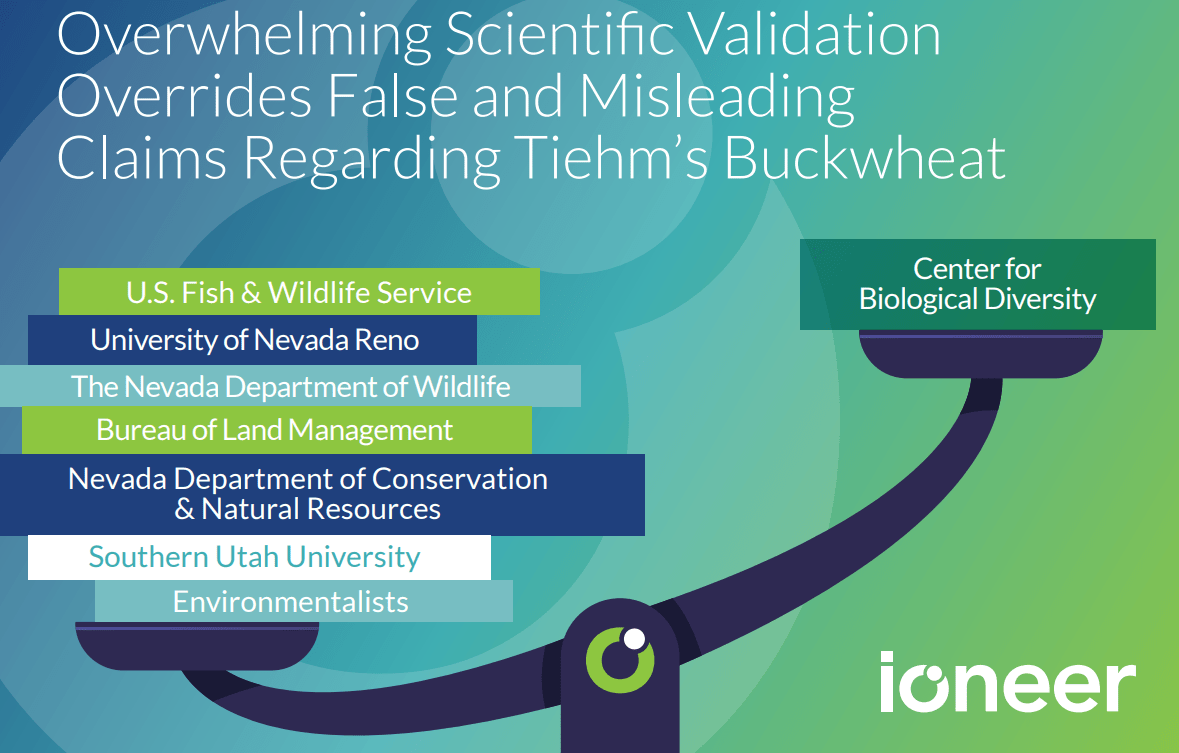 Overwhelming Scientific Validation Overrides False and Misleading Claims Regarding Tiehm's Buckwheat

U.S. Fish & Wildlife Service

University of Nevada Reno

The Nevada Department of Wildlife

Bureau of Land Management

Nevada Department of Conservation & Natural Resources

Southern Utah University

Environmentalists

Center for Biological Diversity

ioneer